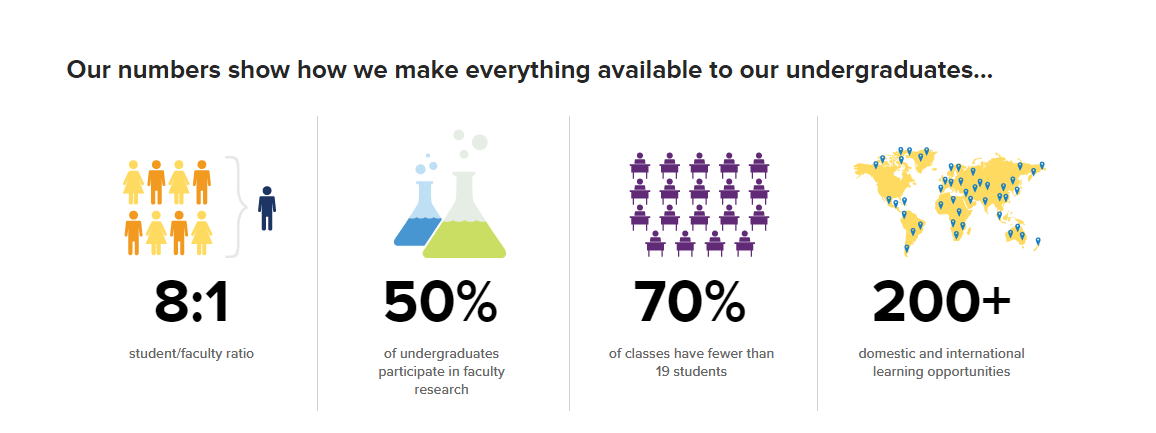 Our numbers show how we make everything available to our undergraduates...

8:1

student/faculty ratio

50%

of undergraduates participate in faculty research

70%

of classes have fewer than 19 students

200+

domestic and international learning opportunities